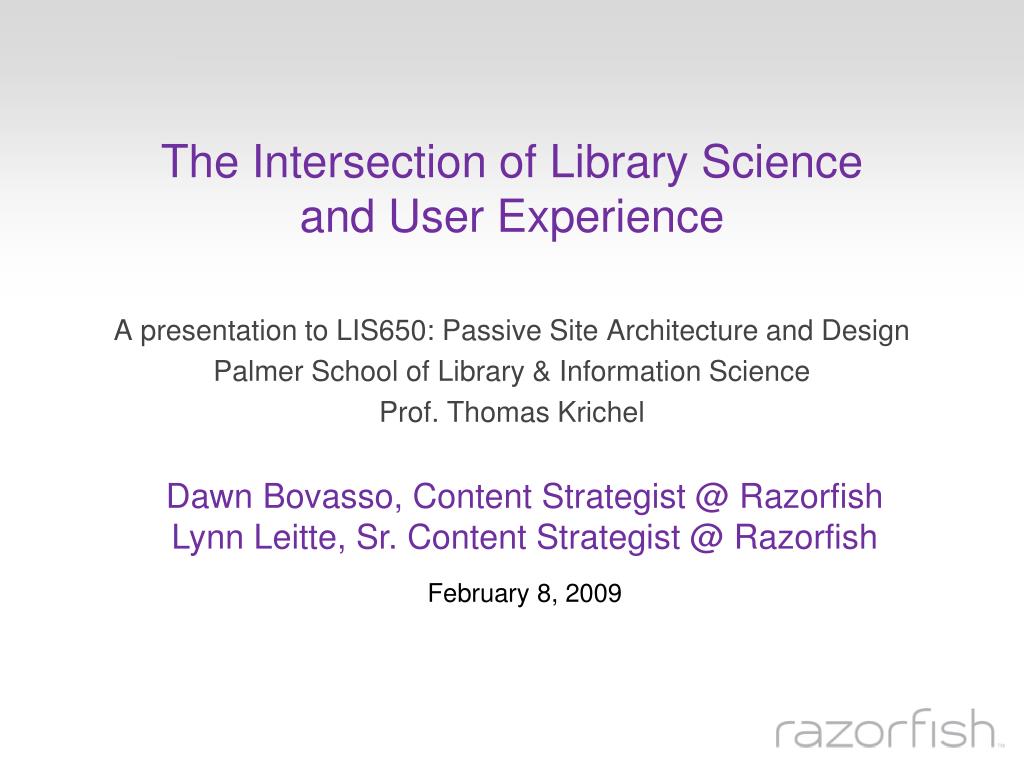 The Intersection of Library Science and User Experience

A presentation to LIS650: Passive Site Architecture and Design
Palmer School of Library & Information Science
Prof. Thomas Krichel

Dawn Bovasso, Content Strategist @ Razorfish
Lynn Leitte, Sr. Content Strategist @ Razorfish

February 8, 2009

razorfish™